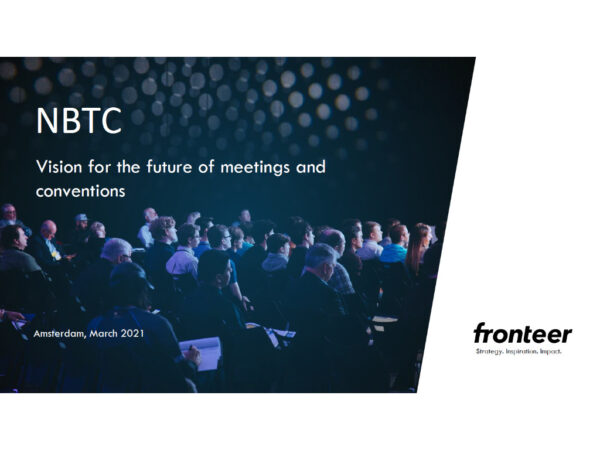 NBTC

Vision for the future of meetings and conventions

Amsterdam, March 2021

fronteer
Strategy. Inspiration. Impact.